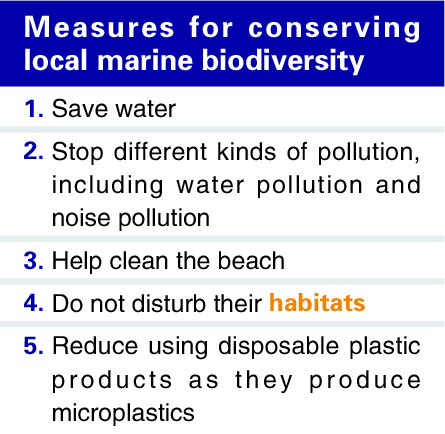 Measures for conserving local marine biodiversity

1. Save water

2. Stop different kinds of pollution, including water pollution and noise pollution

3. Help clean the beach

4. Do not disturb their habitats

5. Reduce using disposable plastic products as they produce microplastics